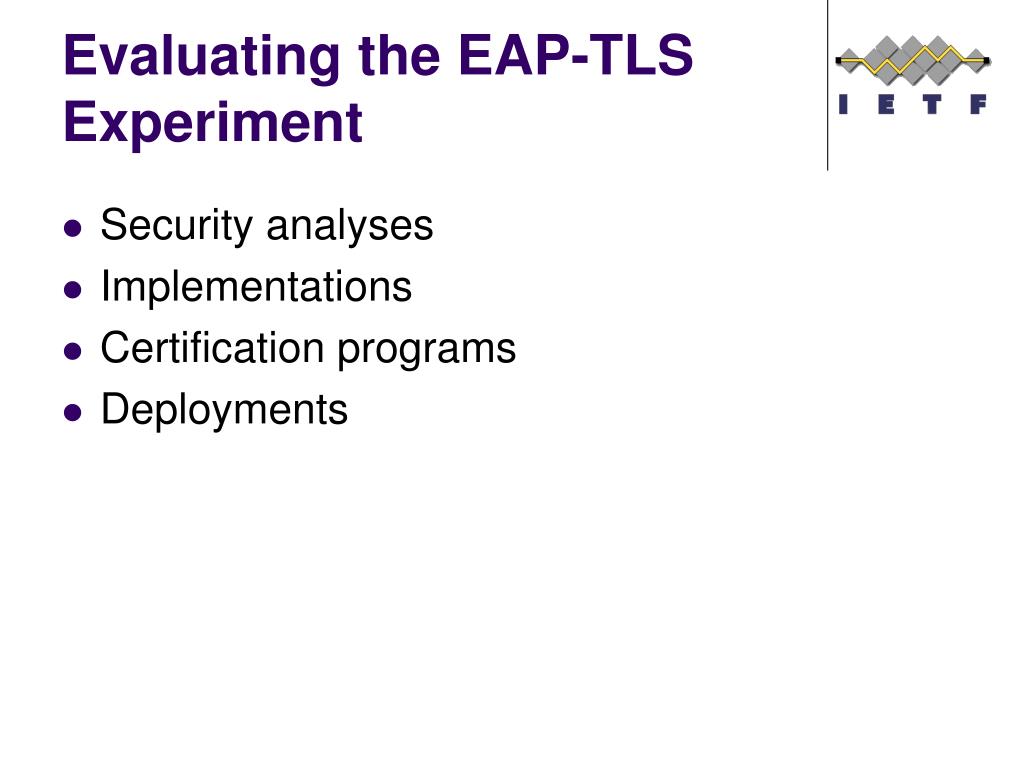 Evaluating the EAP-TLS Experiment

I E T F

- Security analyses
- Implementations
- Certification programs
- Deployments